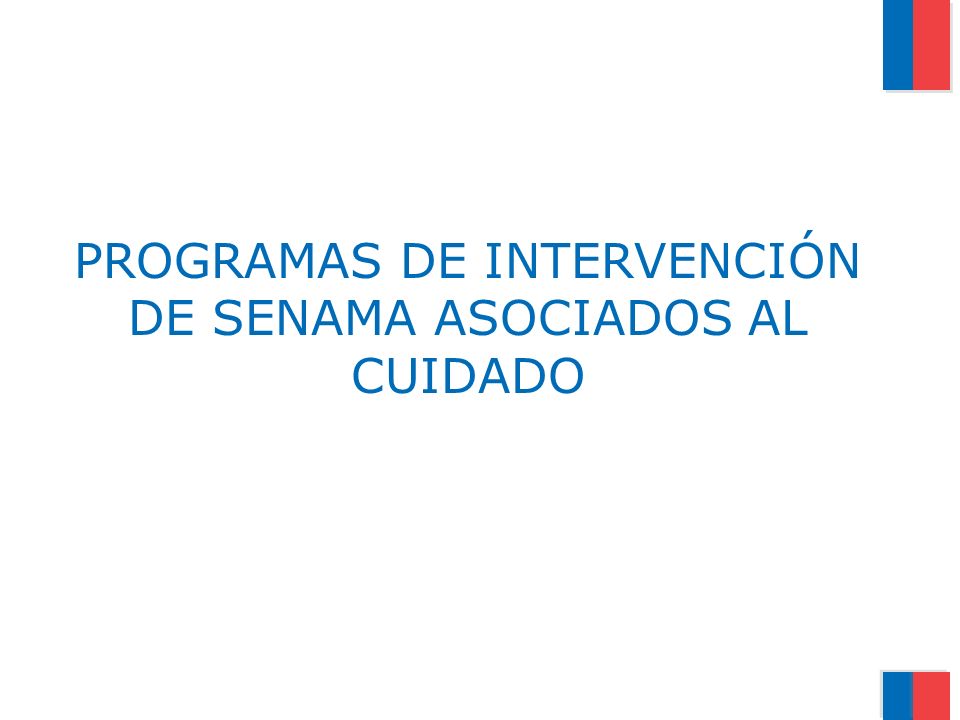 PROGRAMAS DE INTERVENCIÓN DE SENAMA ASOCIADOS AL CUIDADO